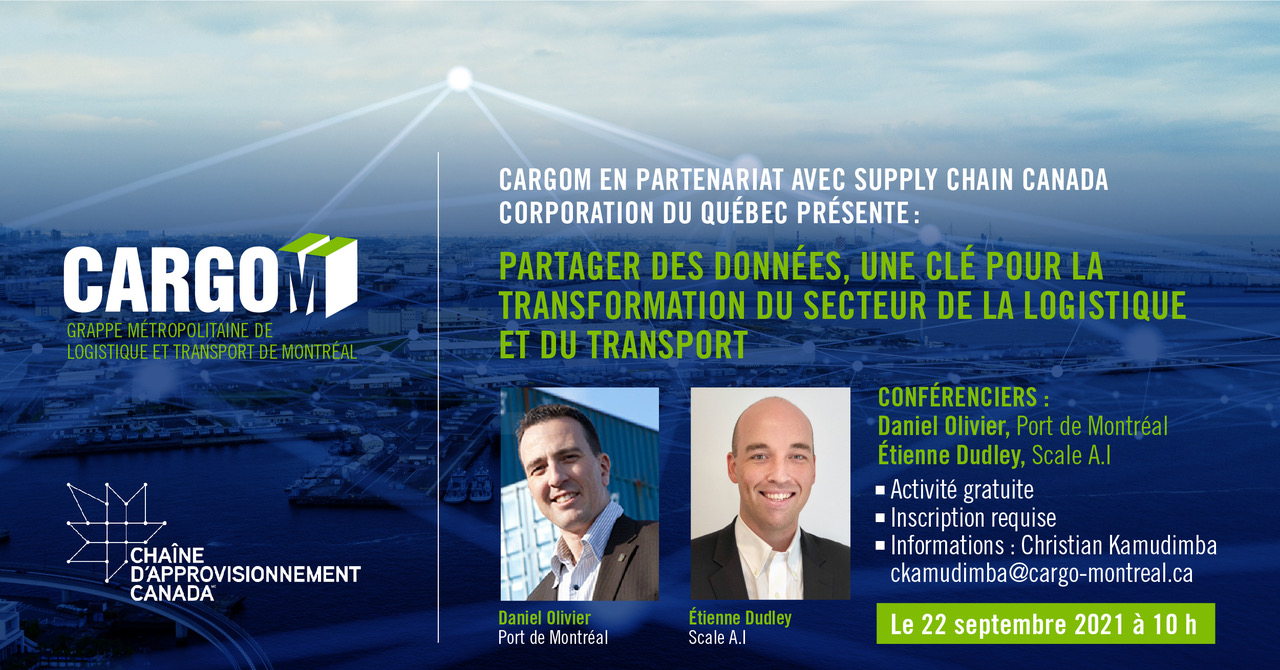 CARGOM
GRAPPE MÉTROPOLITAINE DE LOGISTIQUE ET TRANSPORT DE MONTRÉAL

CHAÎNE D'APPROVISIONNEMENT CANADA

CARGOM EN PARTENARIAT AVEC SUPPLY CHAIN CANADA CORPORATION DU QUÉBEC PRÉSENTE :

PARTAGER DES DONNÉES, UNE CLÉ POUR LA TRANSFORMATION DU SECTEUR DE LA LOGISTIQUE ET DU TRANSPORT

Daniel Olivier
Port de Montréal

Étienne Dudley
Scale A.I

CONFÉRENCIERS :
Daniel Olivier, Port de Montréal
Étienne Dudley, Scale A.I

▪ Activité gratuite
▪ Inscription requise
▪ Informations : Christian Kamudimba ckamudimba@cargo-montreal.ca

Le 22 septembre 2021 à 10 h